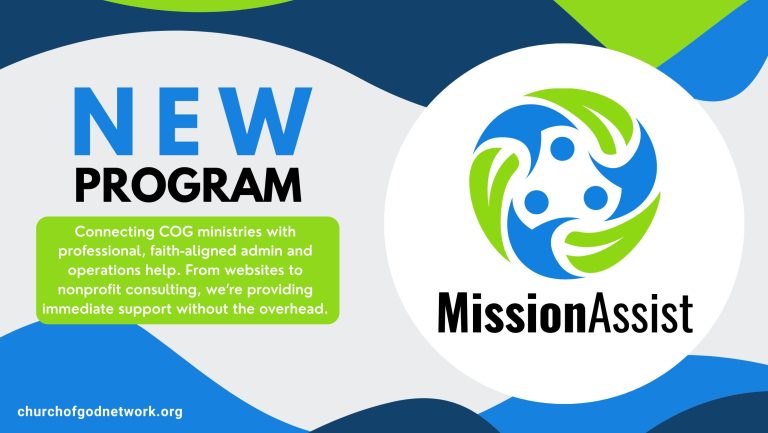 NEW
PROGRAM

Connecting COG ministries with professional, faith-aligned admin and operations help. From websites to nonprofit consulting, we're providing immediate support without the overhead.

MissionAssist

churchofgodnetwork.org